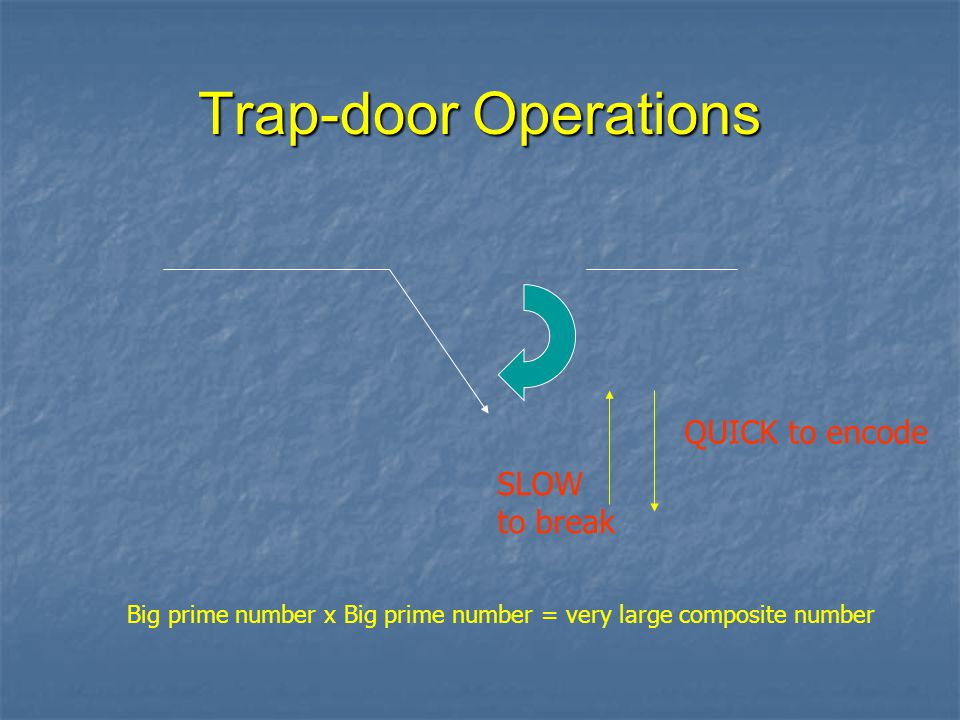 Trap-door Operations

QUICK to encode

SLOW
to break

Big prime number x Big prime number = very large composite number